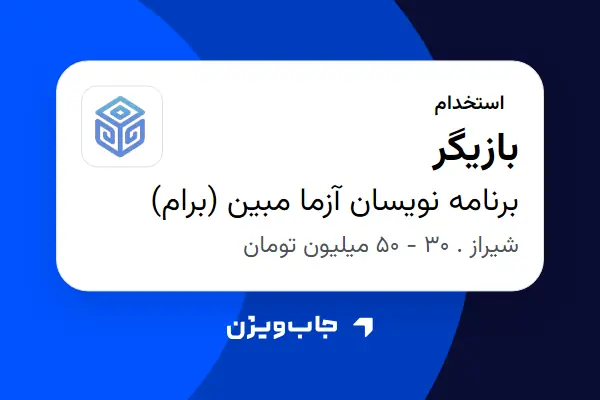 استخدام

بازیگر

برنامه نویسان آزما مبین (برام)

شیراز . ۳۰ - ۵۰ میلیون تومان

جاب‌ویژن